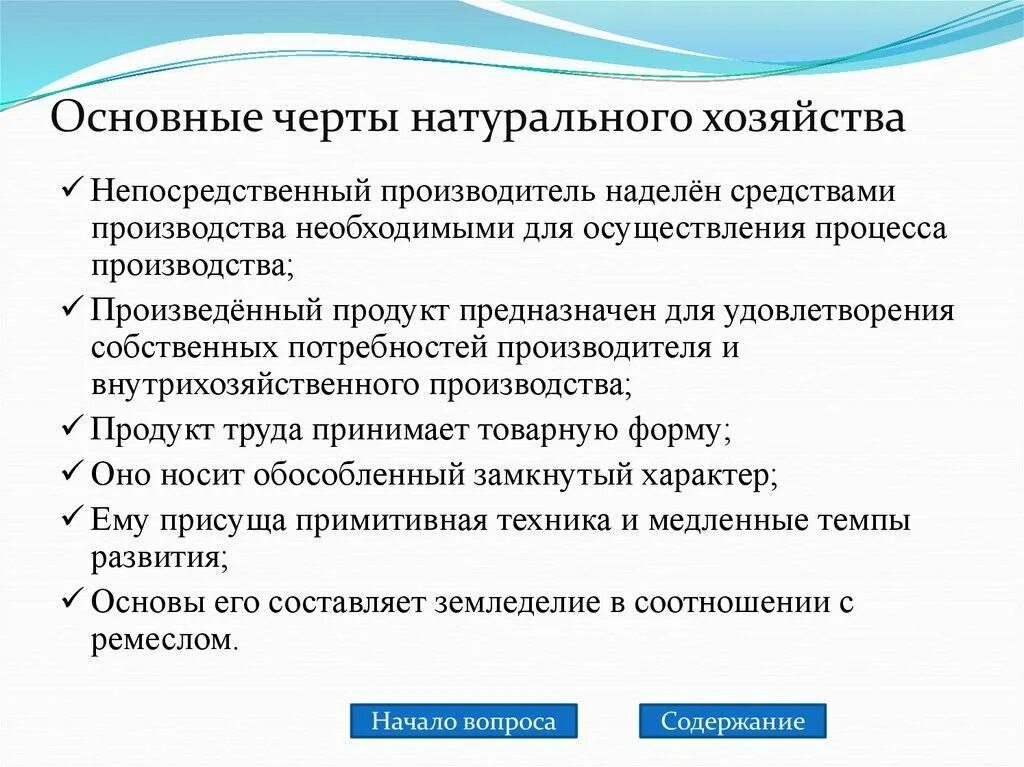 Основные черты натурального хозяйства

✓ Непосредственный производитель наделён средствами производства необходимыми для осуществления процесса производства;

✓ Произведённый продукт предназначен для удовлетворения собственных потребностей производителя и внутрихозяйственного производства;

✓ Продукт труда принимает товарную форму;

✓ Оно носит обособленный замкнутый характер;

✓ Ему присуща примитивная техника и медленные темпы развития;

✓ Основы его составляет земледелие в соотношении с ремеслом.

Начало вопроса

Содержание